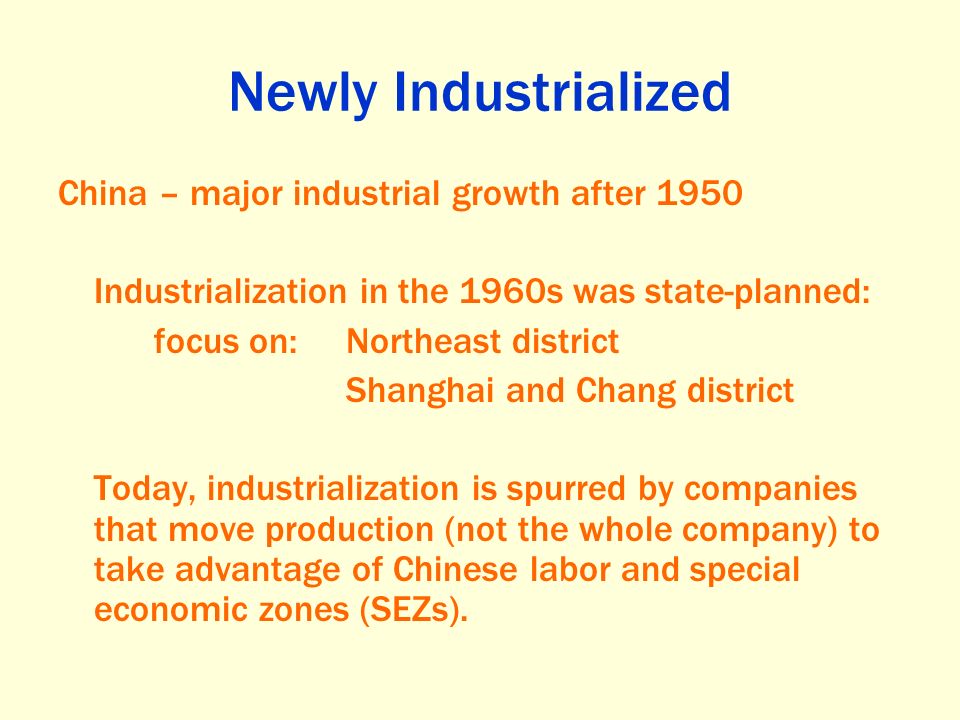 Newly Industrialized

China – major industrial growth after 1950

Industrialization in the 1960s was state-planned:
focus on: Northeast district
Shanghai and Chang district

Today, industrialization is spurred by companies that move production (not the whole company) to take advantage of Chinese labor and special economic zones (SEZs).